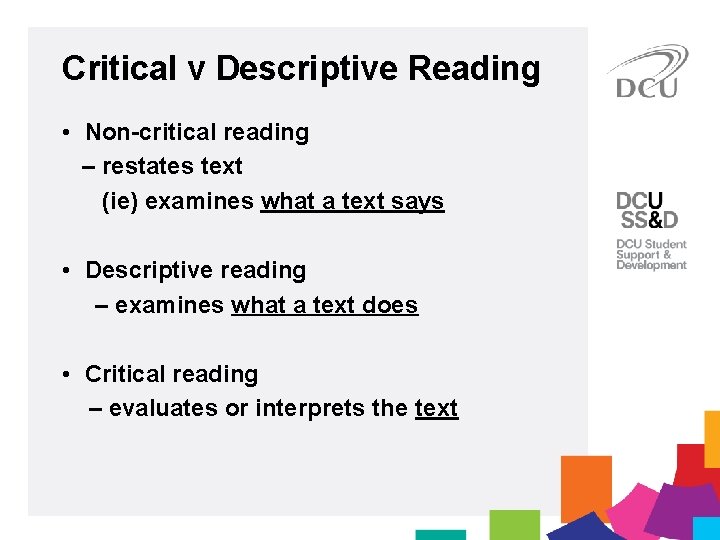 Critical v Descriptive Reading

• Non-critical reading
– restates text
(ie) examines what a text says

• Descriptive reading
– examines what a text does

• Critical reading
– evaluates or interprets the text

DCU

DCU
SS&D
DCU Student
Support &
Development